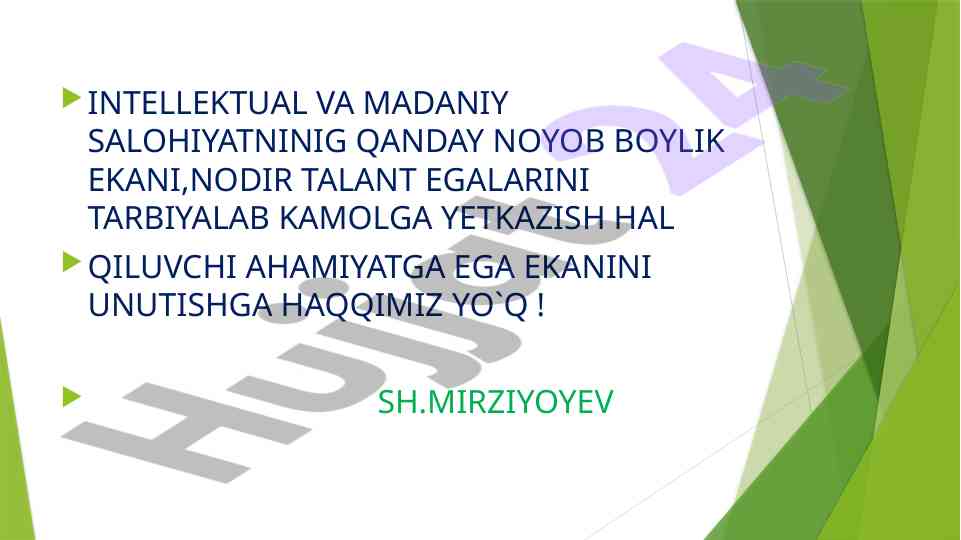 INTELLEKTUAL VA MADANIY SALOHIYATNINIG QANDAY NOYOB BOYLIK EKANI,NODIR TALANT EGALARINI TARBIYALAB KAMOLGA YETKAZISH HAL

QILUVCHI AHAMIYATGA EGA EKANINI UNUTISHGA HAQQIMIZ YO`Q !

SH.MIRZIYOYEV

Hujjat 24